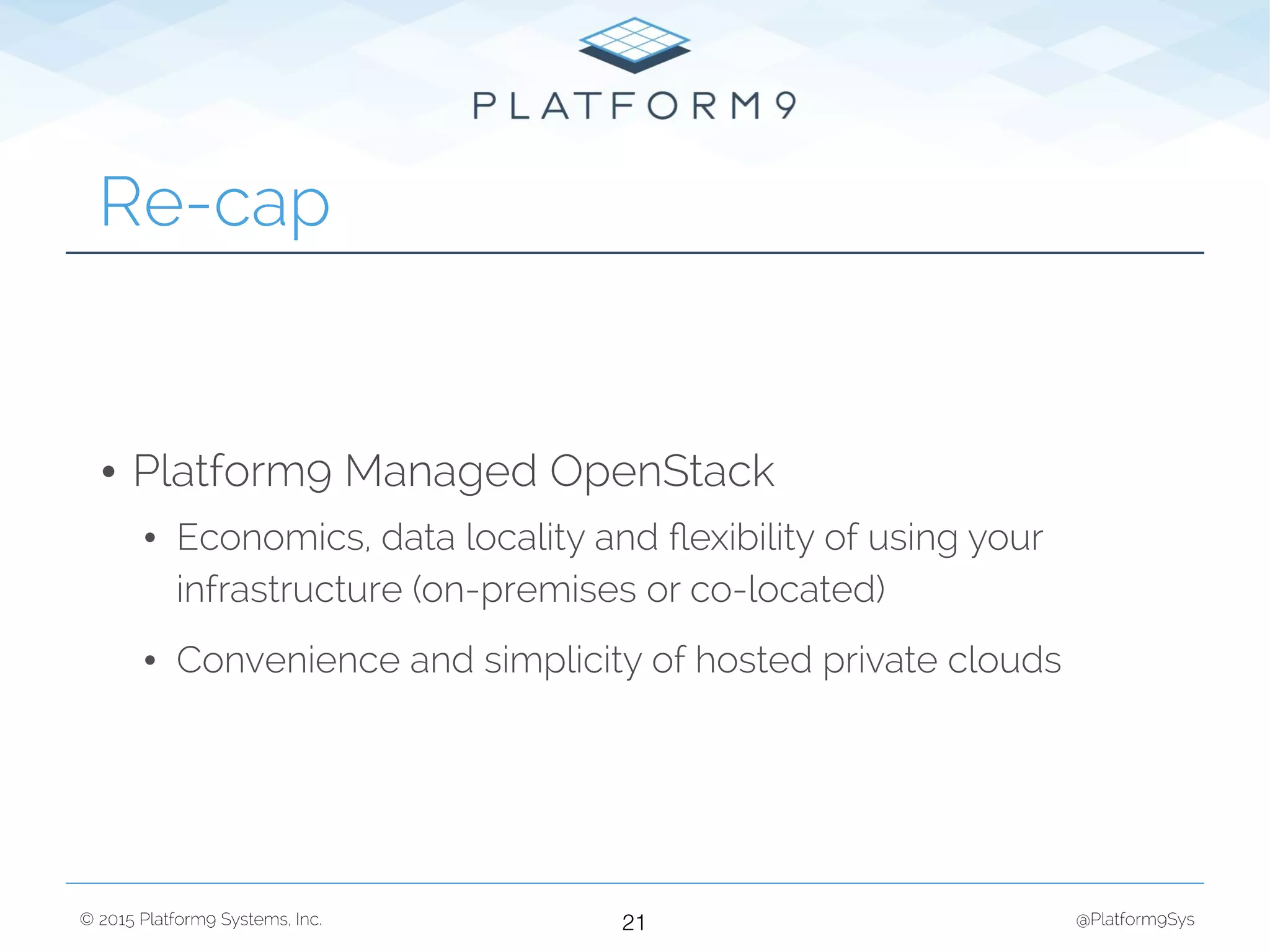 PLATFORM9

Re-cap

• Platform9 Managed OpenStack

• Economics, data locality and flexibility of using your infrastructure (on-premises or co-located)

• Convenience and simplicity of hosted private clouds

© 2015 Platform9 Systems, Inc.

21

@Platform9Sys